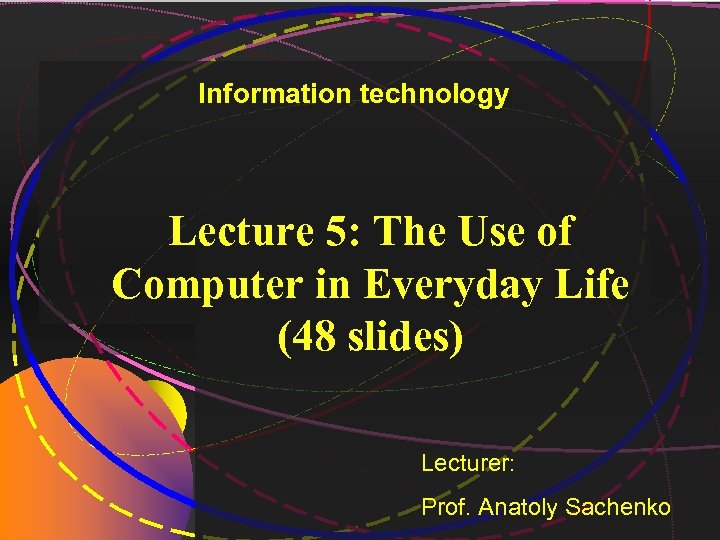 Information technology

Lecture 5: The Use of Computer in Everyday Life (48 slides)

Lecturer:

Prof. Anatoly Sachenko